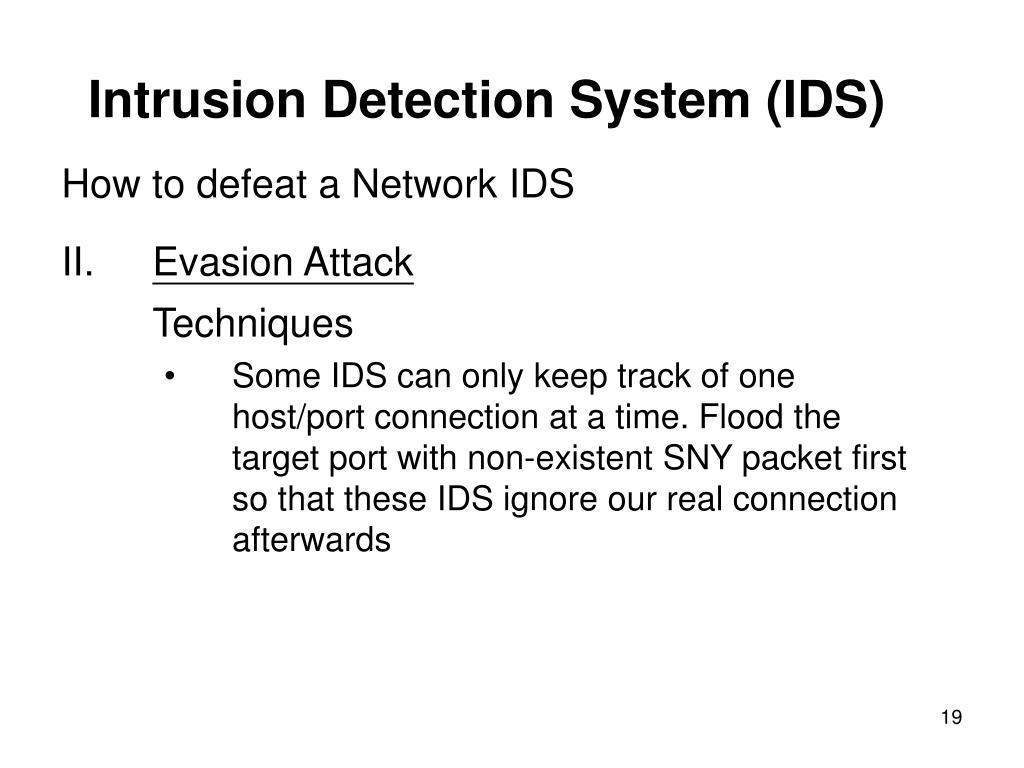 Intrusion Detection System (IDS)

How to defeat a Network IDS

II. Evasion Attack

Techniques

• Some IDS can only keep track of one host/port connection at a time. Flood the target port with non-existent SNY packet first so that these IDS ignore our real connection afterwards

19